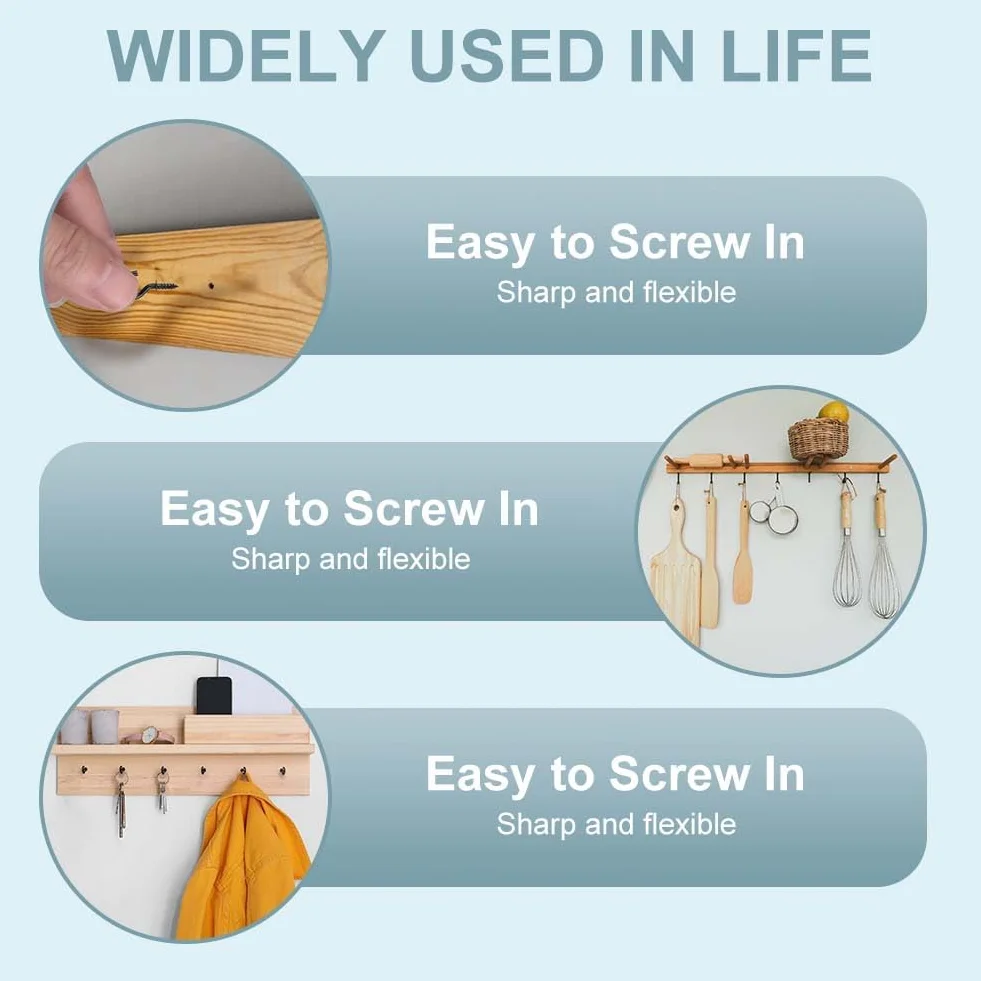 WIDELY USED IN LIFE

Easy to Screw In
Sharp and flexible

Easy to Screw In
Sharp and flexible

Easy to Screw In
Sharp and flexible